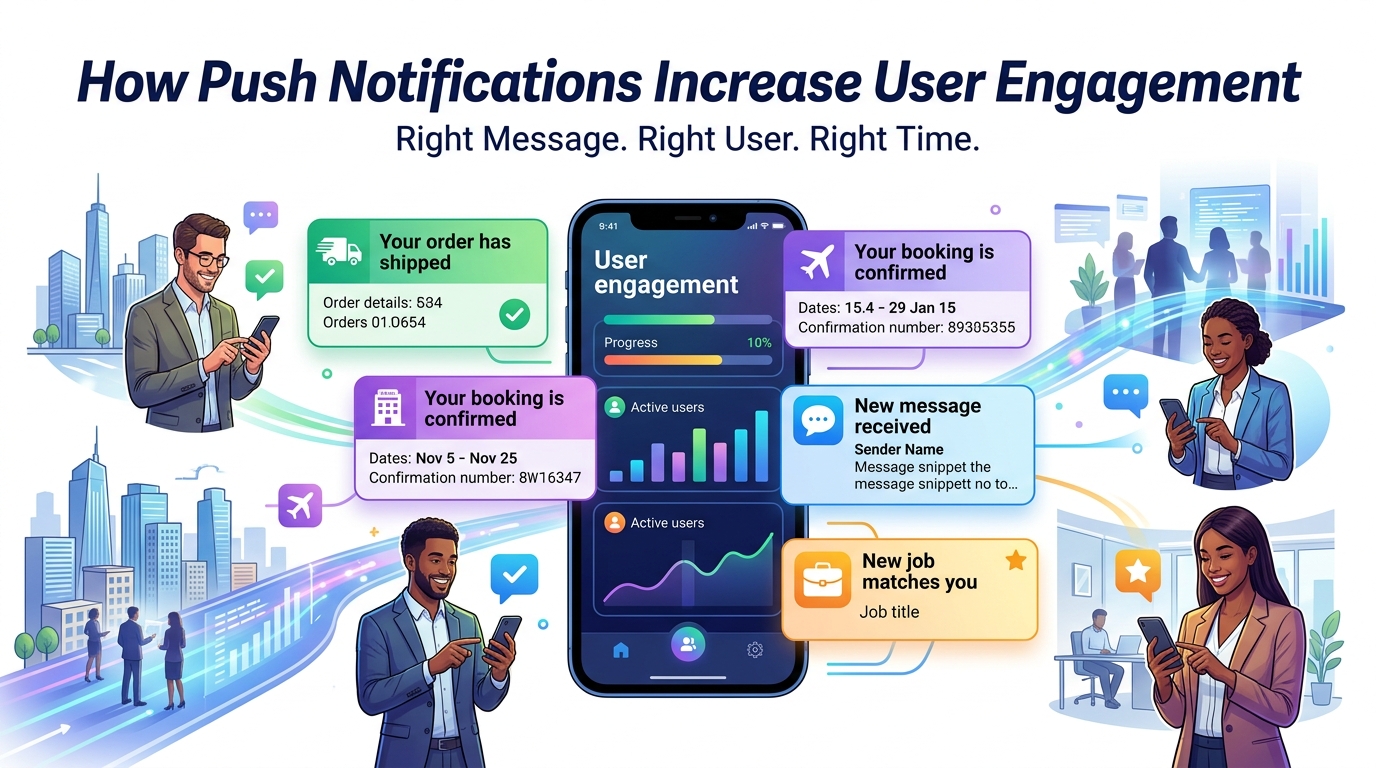 How Push Notifications Increase User Engagement
Right Message. Right User. Right Time.

Your order has shipped
Order details: 534
Orders 01.0654

Your booking is confirmed
Dates: Nov 5 - Nov 25
Confirmation number: 8W16347

9:41
User engagement
Progress 10%
Active users
Active users

Your booking is confirmed
Dates: 15.4 - 29 Jan 15
Confirmation number: 89305355

New message received
Sender Name
Message snippet the message snippett no to...

New job matches you
Job title